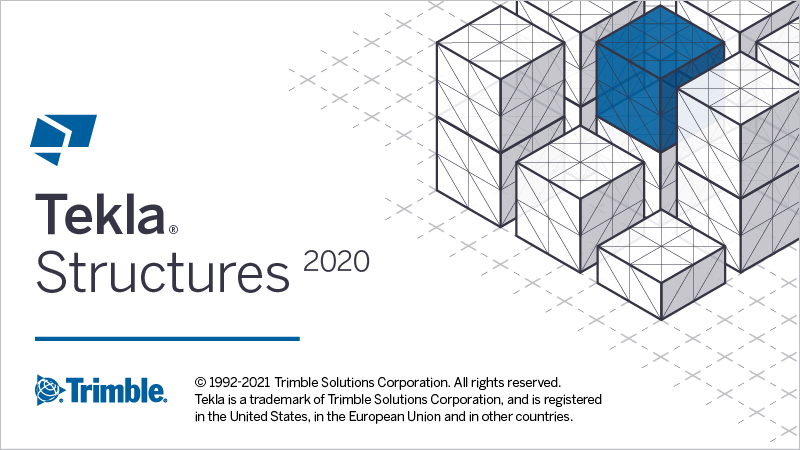 Tekla®
Structures 2020

Trimble.

© 1992-2021 Trimble Solutions Corporation. All rights reserved.
Tekla is a trademark of Trimble Solutions Corporation, and is registered in the United States, in the European Union and in other countries.